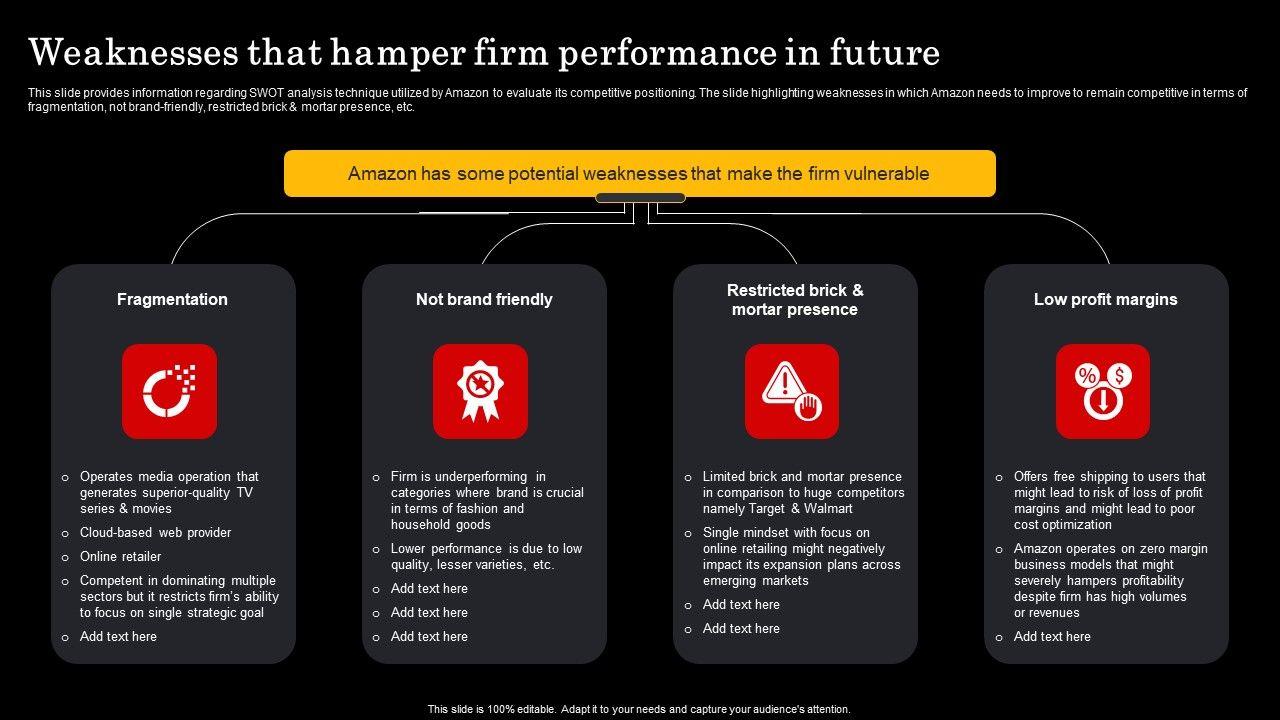 Weaknesses that hamper firm performance in future

This slide provides information regarding SWOT analysis technique utilized by Amazon to evaluate its competitive positioning. The slide highlighting weaknesses in which Amazon needs to improve to remain competitive in terms of fragmentation, not brand-friendly, restricted brick & mortar presence, etc.

Amazon has some potential weaknesses that make the firm vulnerable

Fragmentation

o Operates media operation that generates superior-quality TV series & movies
o Cloud-based web provider
o Online retailer
o Competent in dominating multiple sectors but it restricts firm's ability to focus on single strategic goal
o Add text here

Not brand friendly

o Firm is underperforming in categories where brand is crucial in terms of fashion and household goods
o Lower performance is due to low quality, lesser varieties, etc.
o Add text here
o Add text here
o Add text here

Restricted brick & mortar presence

o Limited brick and mortar presence in comparison to huge competitors namely Target & Walmart
o Single mindset with focus on online retailing might negatively impact its expansion plans across emerging markets
o Add text here
o Add text here

Low profit margins

o Offers free shipping to users that might lead to risk of loss of profit margins and might lead to poor cost optimization
o Amazon operates on zero margin business models that might severely hampers profitability despite firm has high volumes or revenues
o Add text here

This slide is 100% editable. Adapt it to your needs and capture your audience's attention.